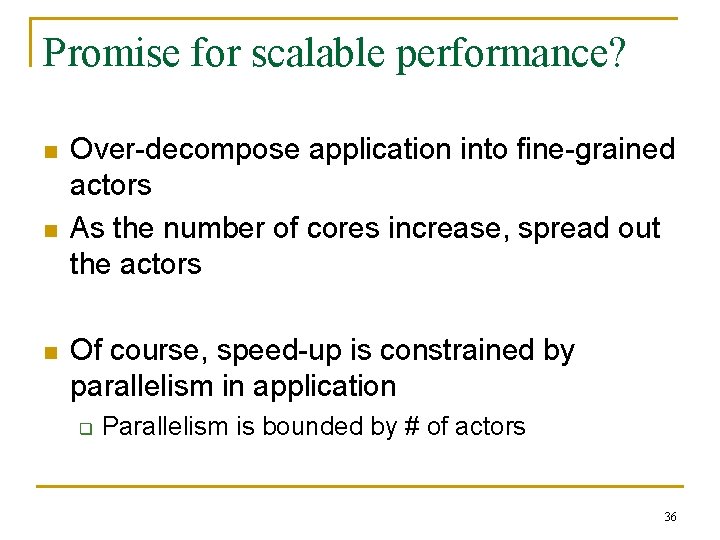 Promise for scalable performance?

- Over-decompose application into fine-grained actors
- As the number of cores increase, spread out the actors

- Of course, speed-up is constrained by parallelism in application
  - Parallelism is bounded by # of actors

36